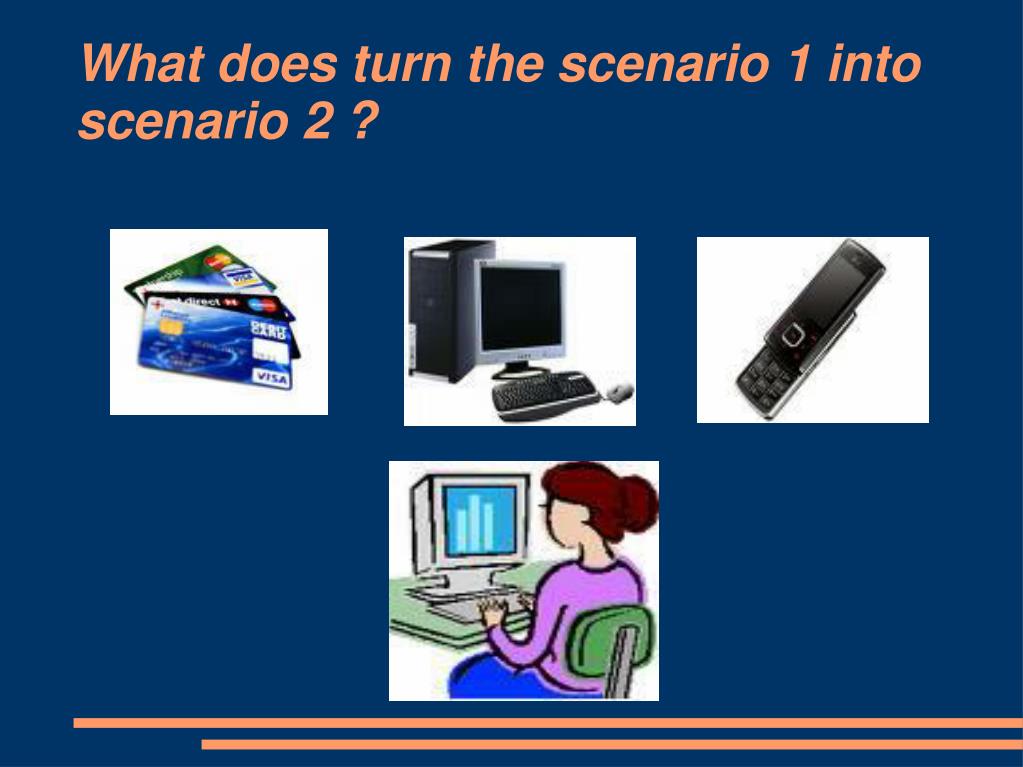 What does turn the scenario 1 into scenario 2 ?

direct

DEBIT CARD

VISA